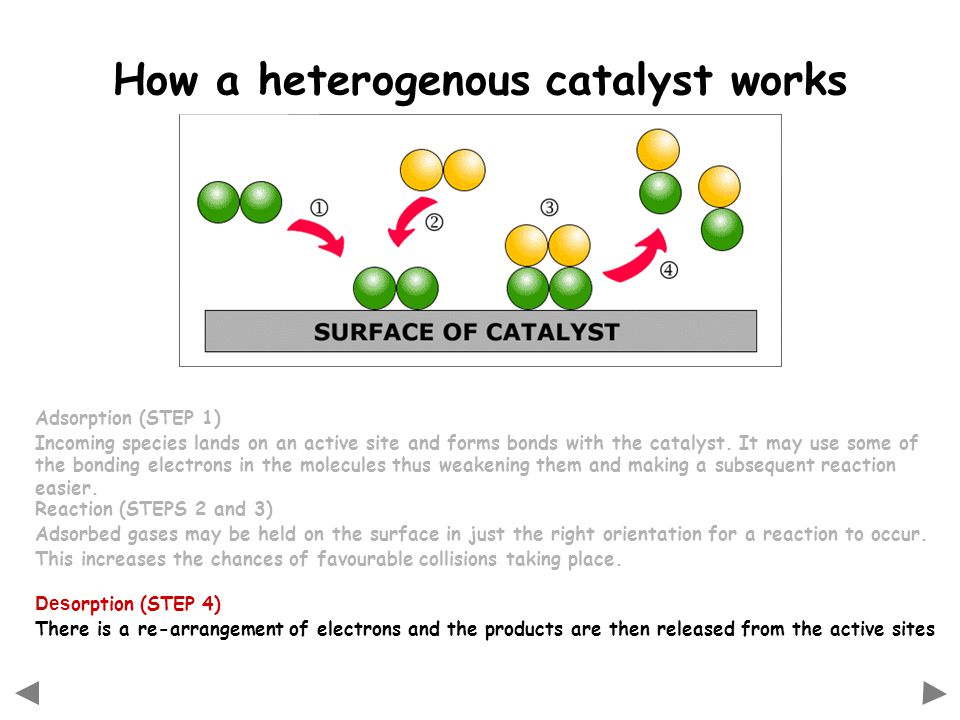 How a heterogenous catalyst works

①

②

③

④

SURFACE OF CATALYST

Adsorption (STEP 1)
Incoming species lands on an active site and forms bonds with the catalyst. It may use some of the bonding electrons in the molecules thus weakening them and making a subsequent reaction easier.
Reaction (STEPS 2 and 3)
Adsorbed gases may be held on the surface in just the right orientation for a reaction to occur. This increases the chances of favourable collisions taking place.

Desorption (STEP 4)
There is a re-arrangement of electrons and the products are then released from the active sites